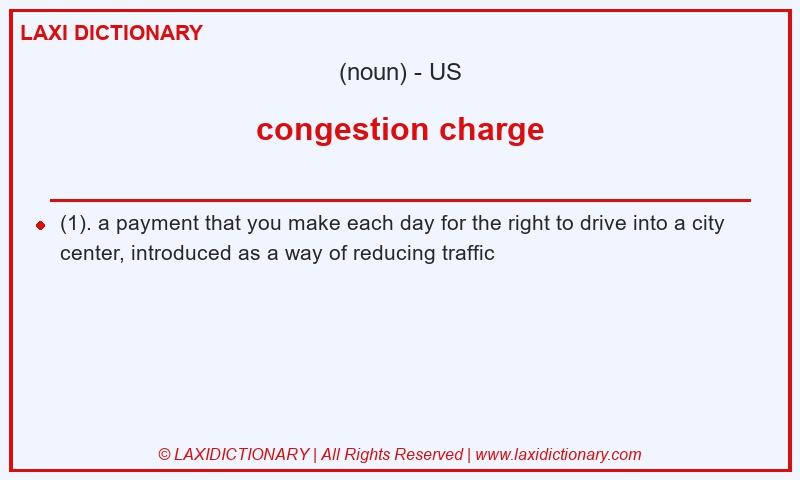 LAXI DICTIONARY

(noun) - US

congestion charge

(1). a payment that you make each day for the right to drive into a city center, introduced as a way of reducing traffic

© LAXIDICTIONARY | All Rights Reserved | www.laxidictionary.com